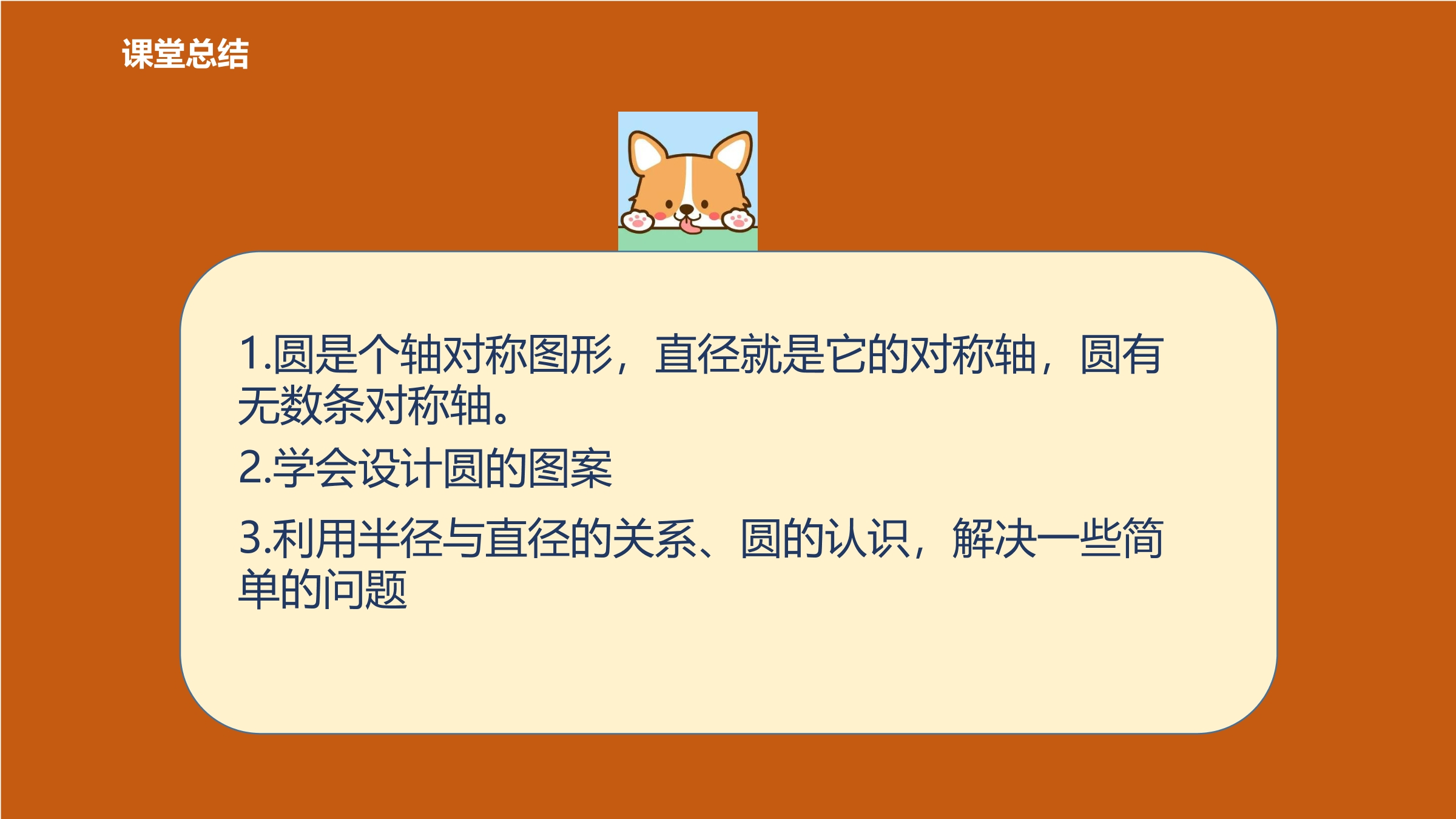 课堂总结

1.圆是个轴对称图形，直径就是它的对称轴，圆有无数条对称轴。

2.学会设计圆的图案

3.利用半径与直径的关系、圆的认识，解决一些简单的问题